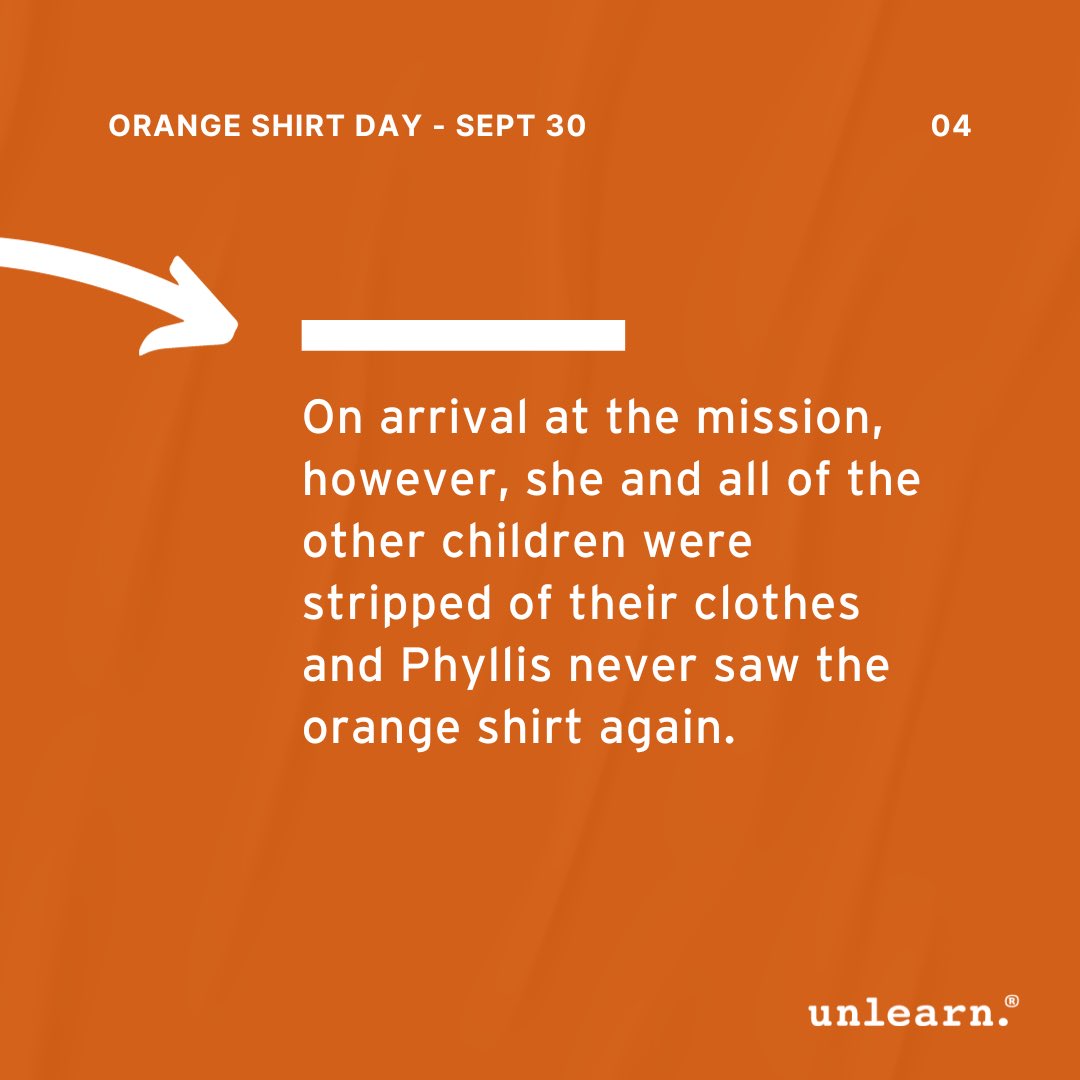 ORANGE SHIRT DAY - SEPT 30

04

On arrival at the mission, however, she and all of the other children were stripped of their clothes and Phyllis never saw the orange shirt again.

unlearn.®